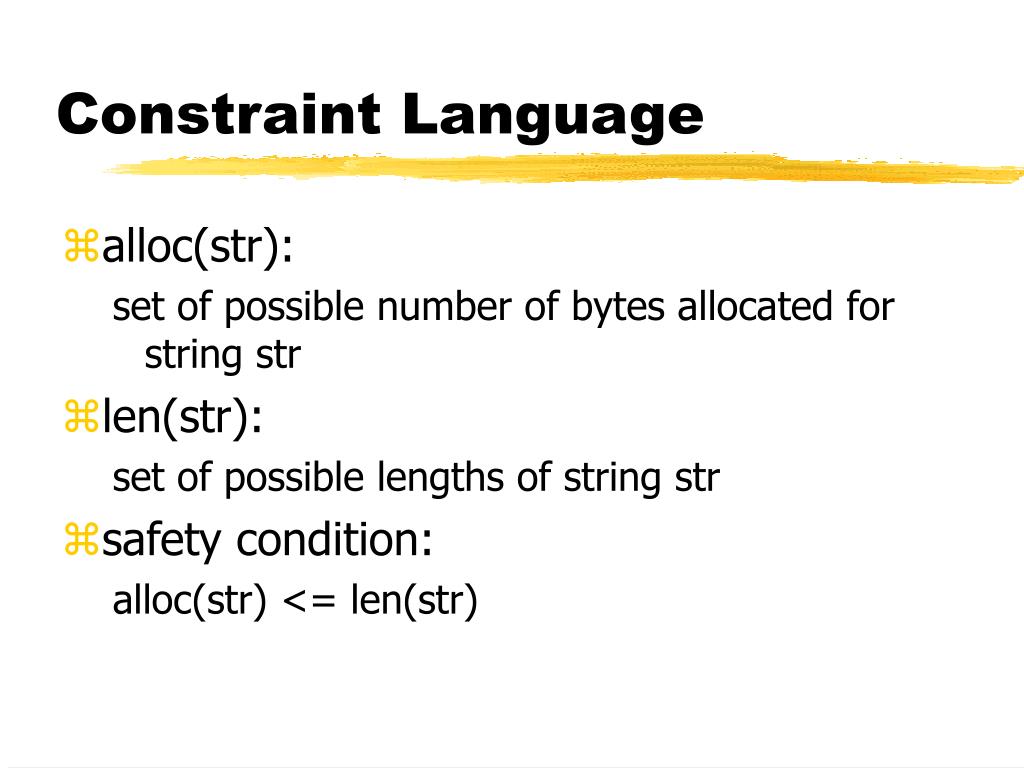 Constraint Language

⌘alloc(str):
set of possible number of bytes allocated for string str

⌘len(str):
set of possible lengths of string str

⌘safety condition:
alloc(str) <= len(str)